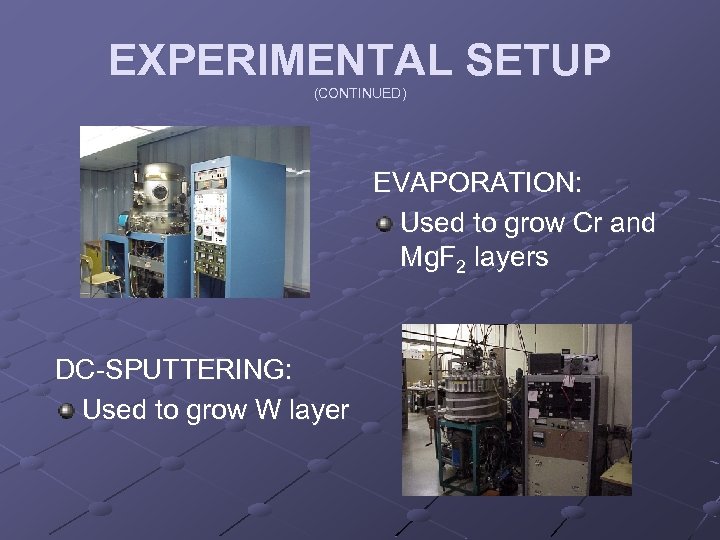 EXPERIMENTAL SETUP
(CONTINUED)

EVAPORATION:
Used to grow Cr and $MgF_2$ layers

DC-SPUTTERING:
Used to grow W layer